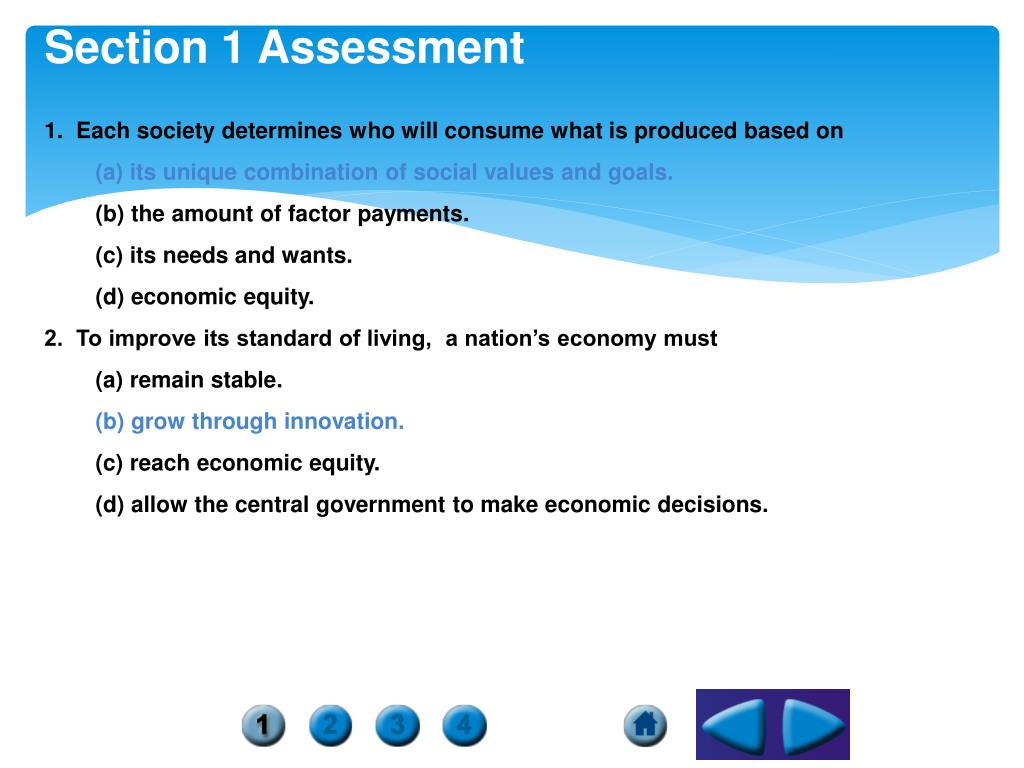 Section 1 Assessment

1. Each society determines who will consume what is produced based on

(a) its unique combination of social values and goals.

(b) the amount of factor payments.

(c) its needs and wants.

(d) economic equity.

2. To improve its standard of living, a nation's economy must

(a) remain stable.

(b) grow through innovation.

(c) reach economic equity.

(d) allow the central government to make economic decisions.

1 2 3 4